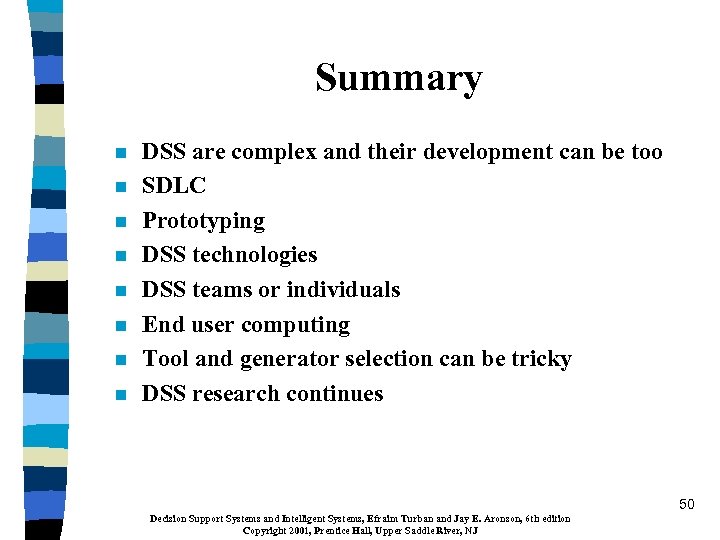 Summary

- DSS are complex and their development can be too
- SDLC
- Prototyping
- DSS technologies
- DSS teams or individuals
- End user computing
- Tool and generator selection can be tricky
- DSS research continues

50

Decision Support Systems and Intelligent Systems, Efraim Turban and Jay E. Aronson, 6th edition
Copyright 2001, Prentice Hall, Upper Saddle River, NJ